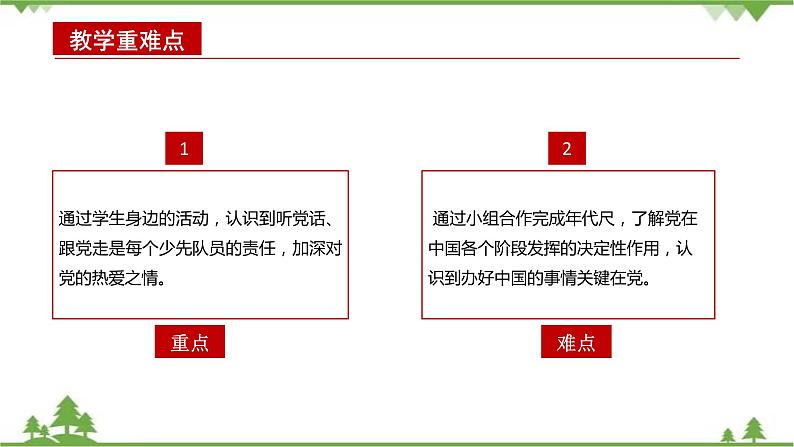 教学重难点

1

通过学生身边的活动，认识到听党话、跟党走是每个少先队员的责任，加深对党的热爱之情。

重点

2

通过小组合作完成年代尺，了解党在中国各个阶段发挥的决定性作用，认识到办好中国的事情关键在党。

难点